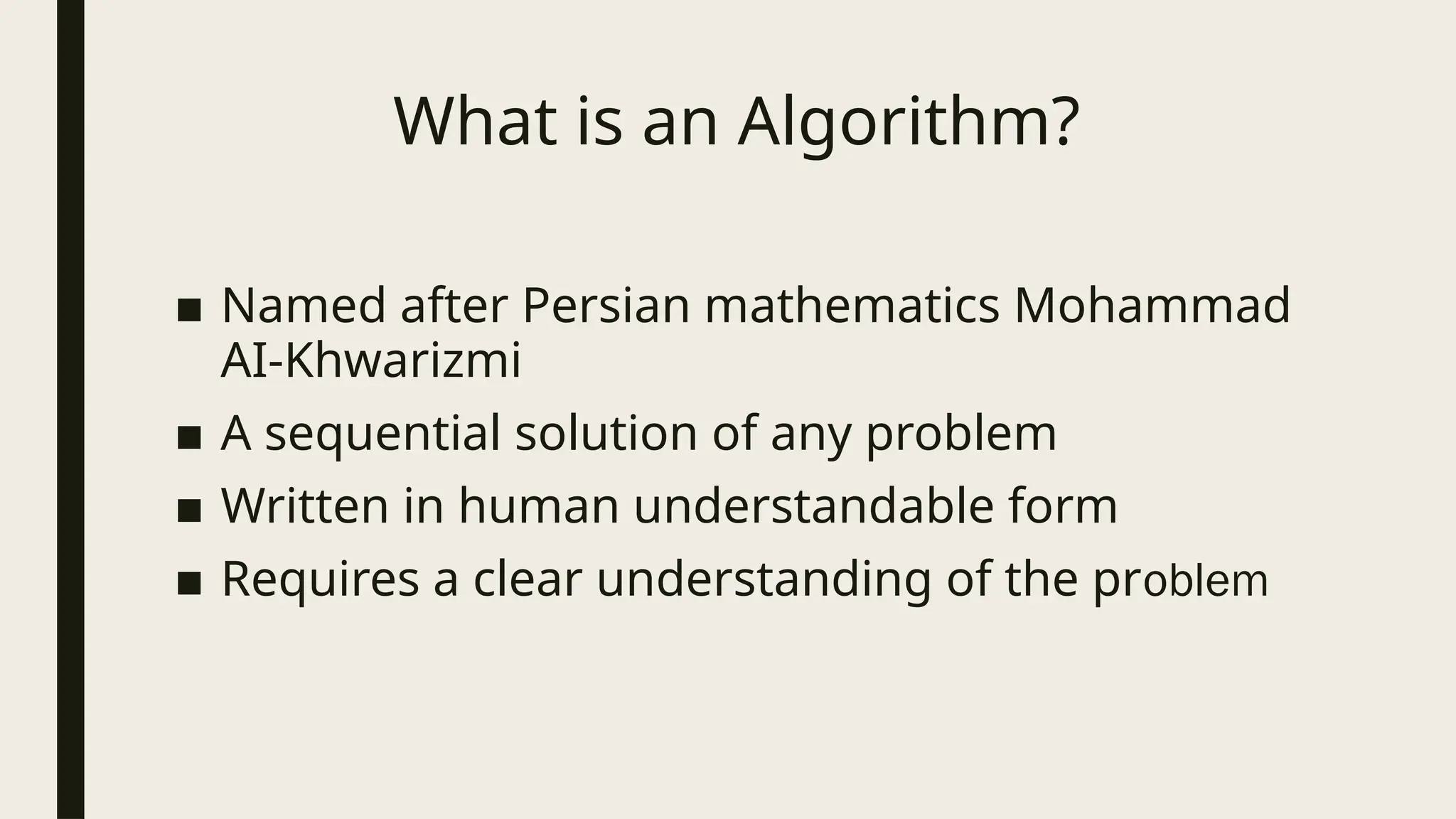 What is an Algorithm?

■ Named after Persian mathematics Mohammad AI-Khwarizmi

■ A sequential solution of any problem

■ Written in human understandable form

■ Requires a clear understanding of the problem